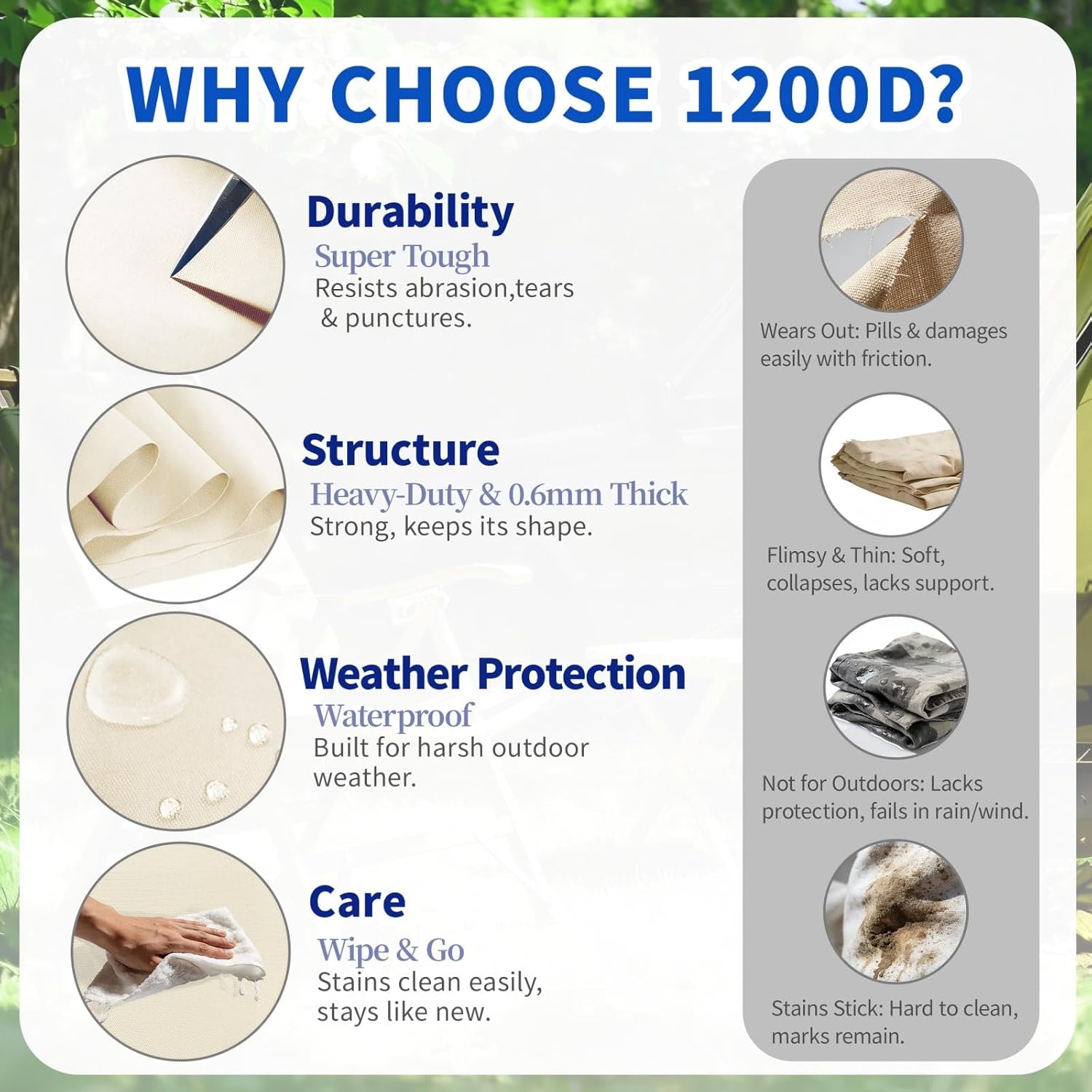 WHY CHOOSE 1200D?

Durability
Super Tough
Resists abrasion,tears & punctures.

Structure
Heavy-Duty & 0.6mm Thick
Strong, keeps its shape.

Weather Protection
Waterproof
Built for harsh outdoor weather.

Care
Wipe & Go
Stains clean easily, stays like new.

Wears Out: Pills & damages easily with friction.

Flimsy & Thin: Soft, collapses, lacks support.

Not for Outdoors: Lacks protection, fails in rain/wind.

Stains Stick: Hard to clean, marks remain.